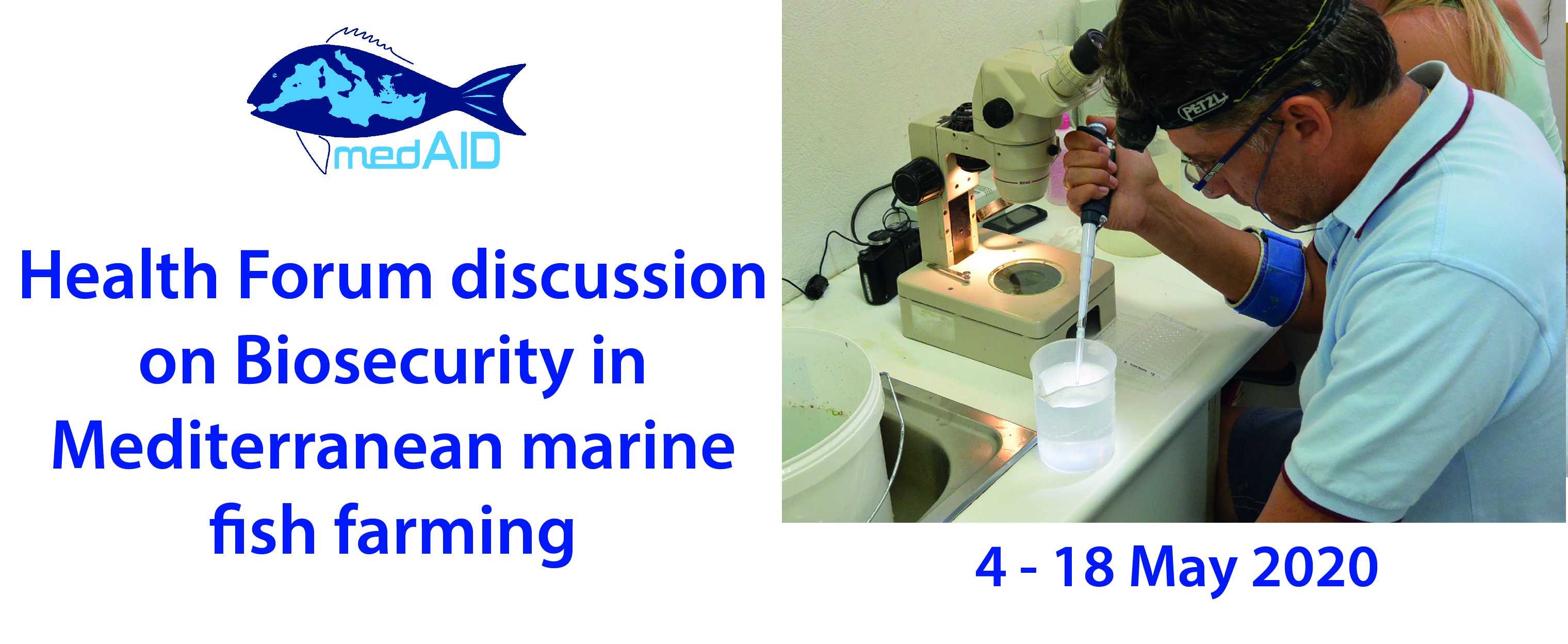 medAID

Health Forum discussion on Biosecurity in Mediterranean marine fish farming

PETZL

4 - 18 May 2020